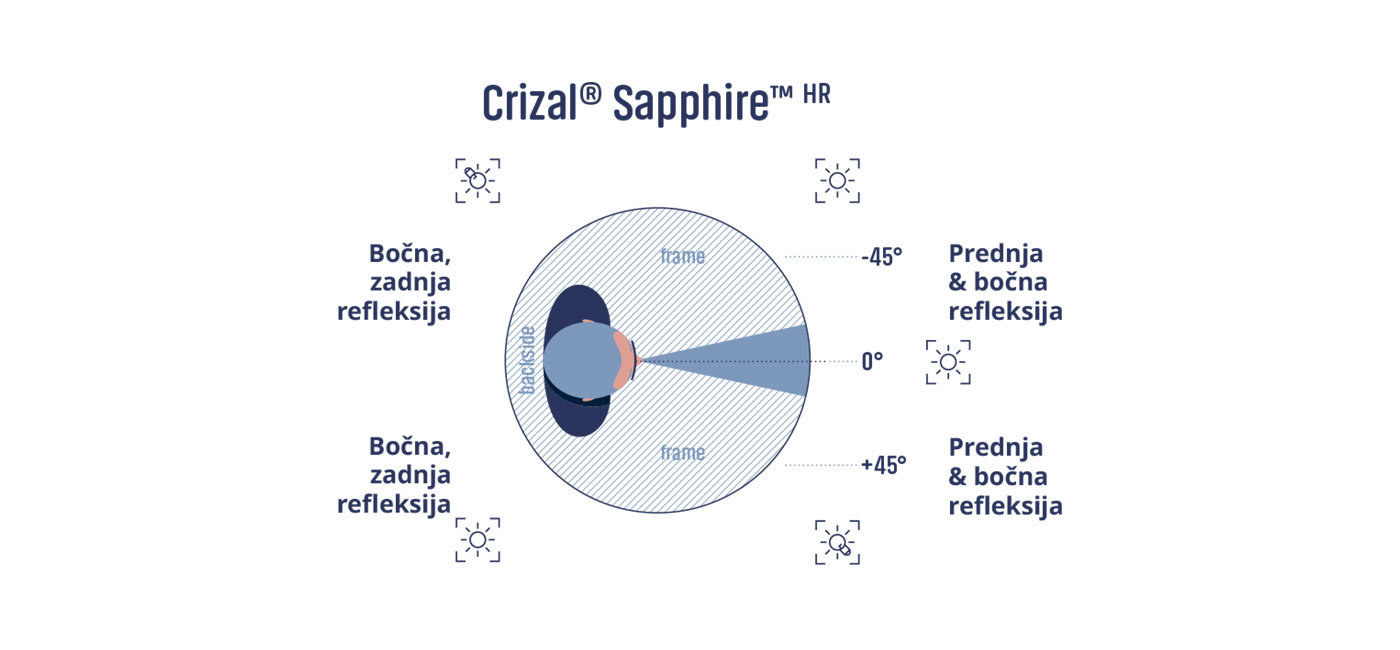 Crizal® Sapphire™ HR

Bočna, zadnja refleksija

frame

-45°

Prednja & bočna refleksija

backside

0°

Bočna, zadnja refleksija

frame

+45°

Prednja & bočna refleksija